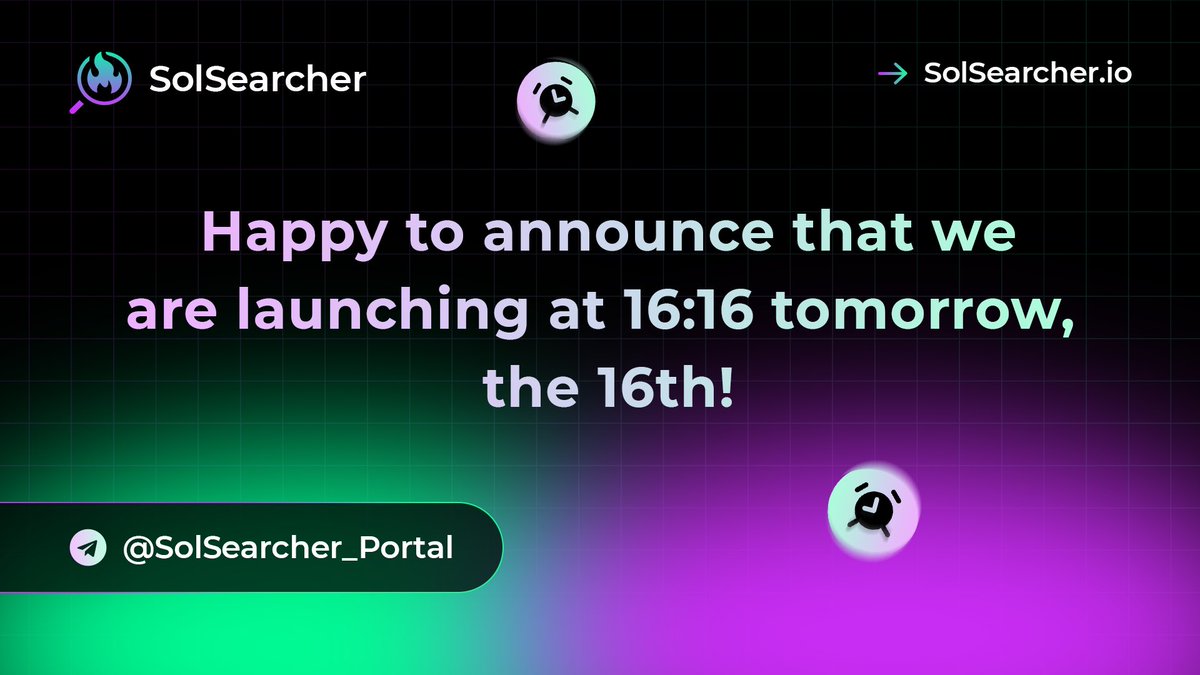 SolSearcher

→ SolSearcher.io

Happy to announce that we are launching at 16:16 tomorrow, the 16th!

@SolSearcher_Portal